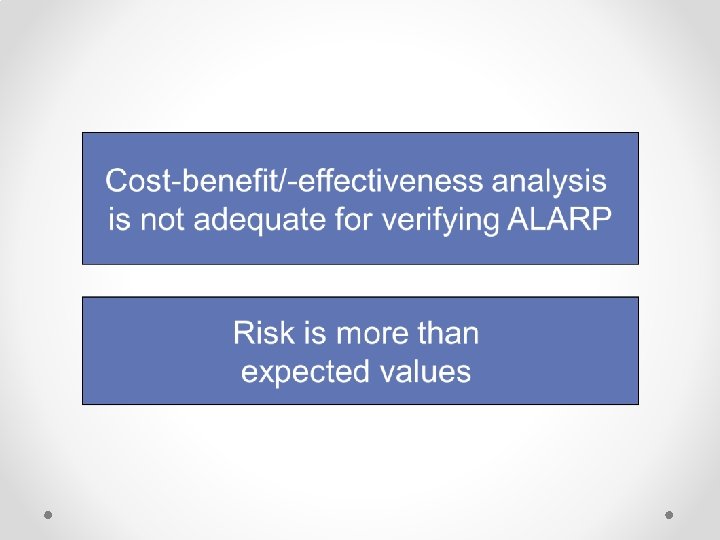 Cost-benefit/-effectiveness analysis is not adequate for verifying ALARP

Risk is more than expected values